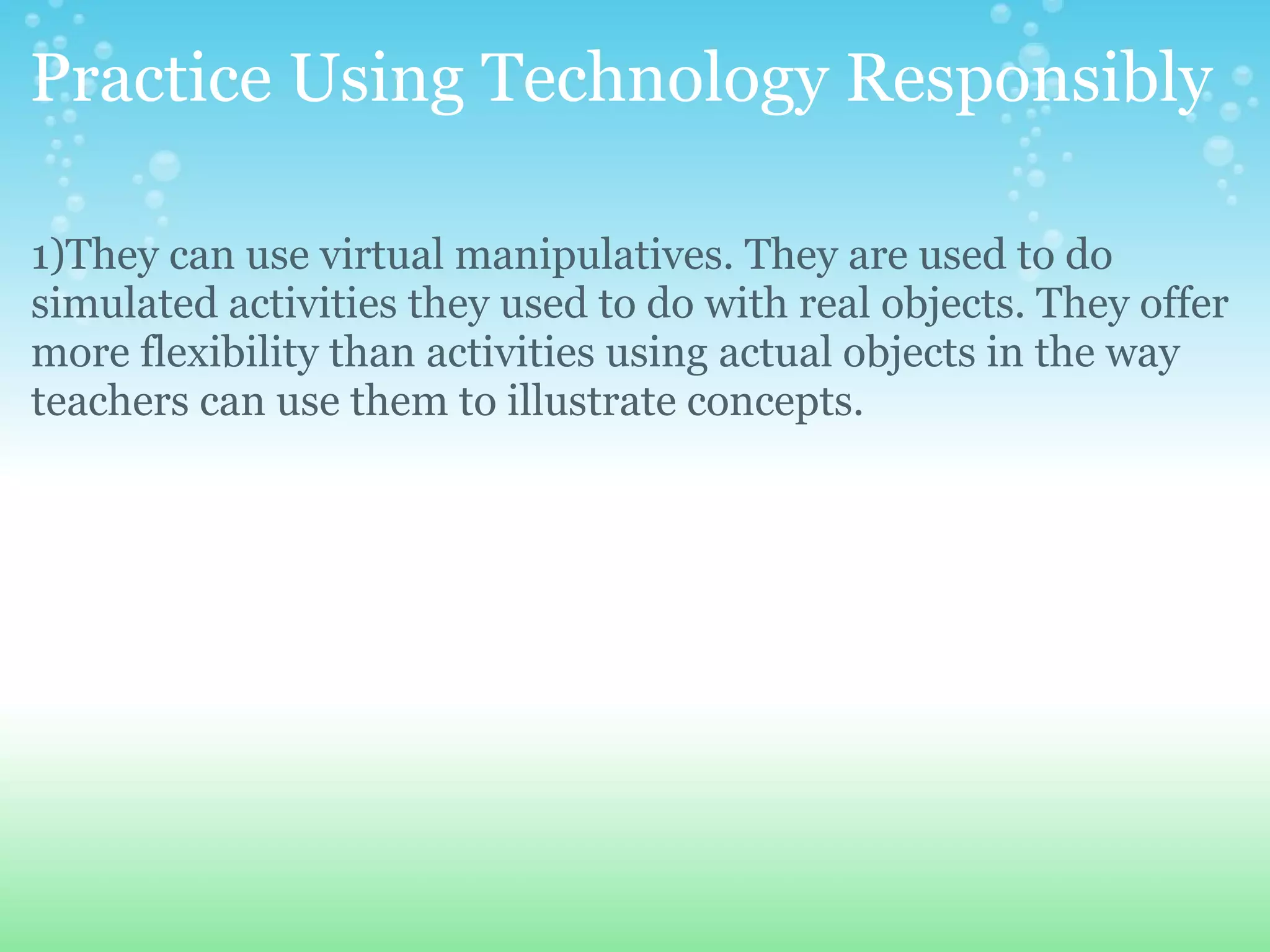 Practice Using Technology Responsibly

1)They can use virtual manipulatives. They are used to do simulated activities they used to do with real objects. They offer more flexibility than activities using actual objects in the way teachers can use them to illustrate concepts.